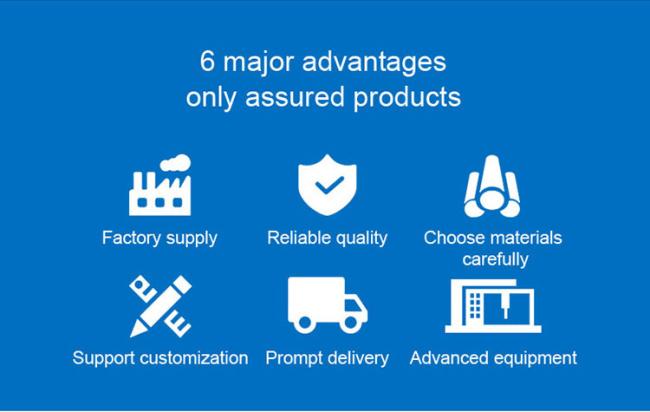 6 major advantages
only assured products

Factory supply

Reliable quality

Choose materials carefully

Support customization

Prompt delivery

Advanced equipment